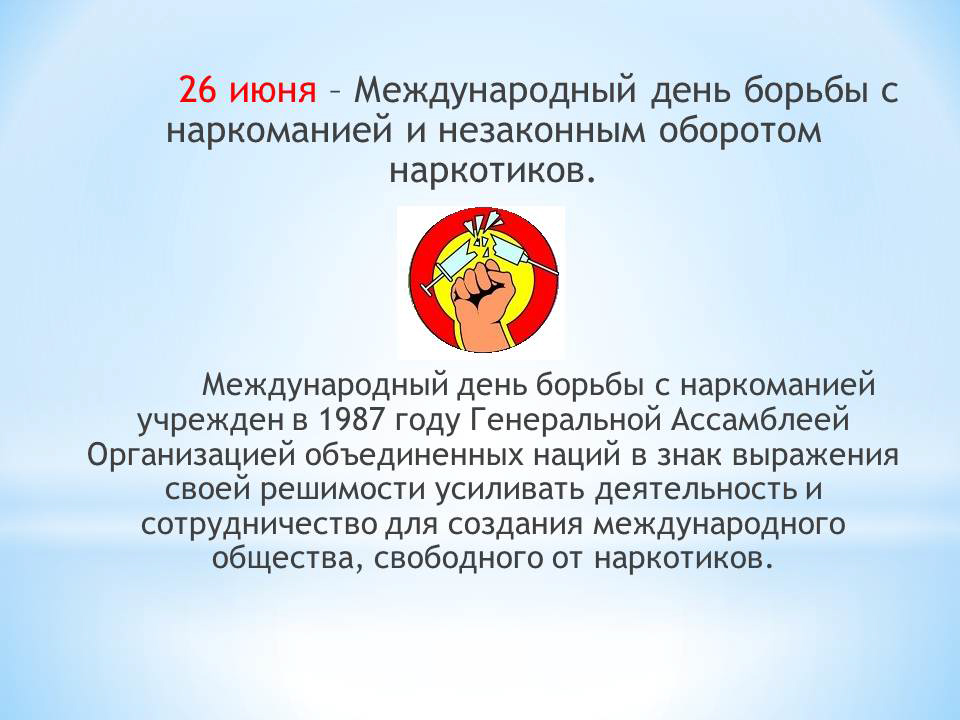 26 июня – Международный день борьбы с наркоманией и незаконным оборотом наркотиков.

Международный день борьбы с наркоманией учрежден в 1987 году Генеральной Ассамблеей Организацией объединенных наций в знак выражения своей решимости усиливать деятельность и сотрудничество для создания международного общества, свободного от наркотиков.